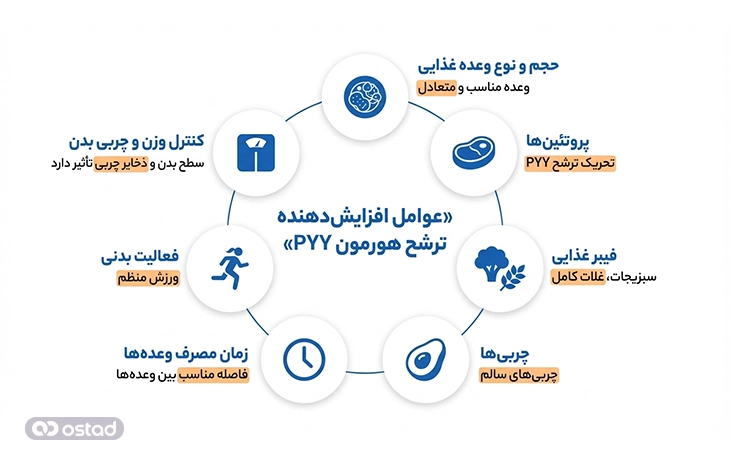 «عوامل افزایش‌دهنده ترشح هورمون PYY»

حجم و نوع وعده غذایی
وعده مناسب و متعادل

پروتئین‌ها
تحریک ترشح PYY

فیبر غذایی
سبزیجات، غلات کامل

چربی‌ها
چربی‌های سالم

زمان مصرف وعده‌ها
فاصله مناسب بین وعده‌ها

فعالیت بدنی
ورزش منظم

کنترل وزن و چربی بدن
سطح بدن و ذخایر چربی تأثیر دارد

ostad